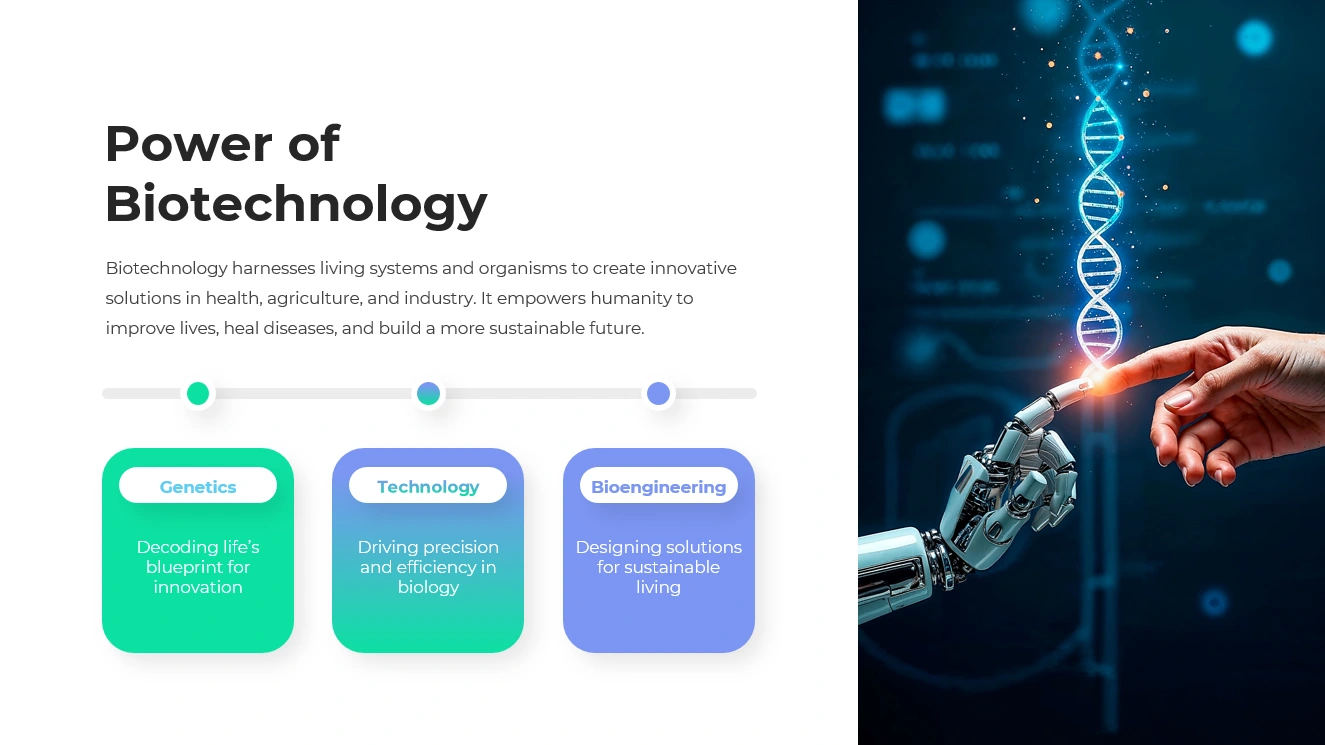 Power of Biotechnology

Biotechnology harnesses living systems and organisms to create innovative solutions in health, agriculture, and industry. It empowers humanity to improve lives, heal diseases, and build a more sustainable future.

Genetics

Decoding life's blueprint for innovation

Technology

Driving precision and efficiency in biology

Bioengineering

Designing solutions for sustainable living